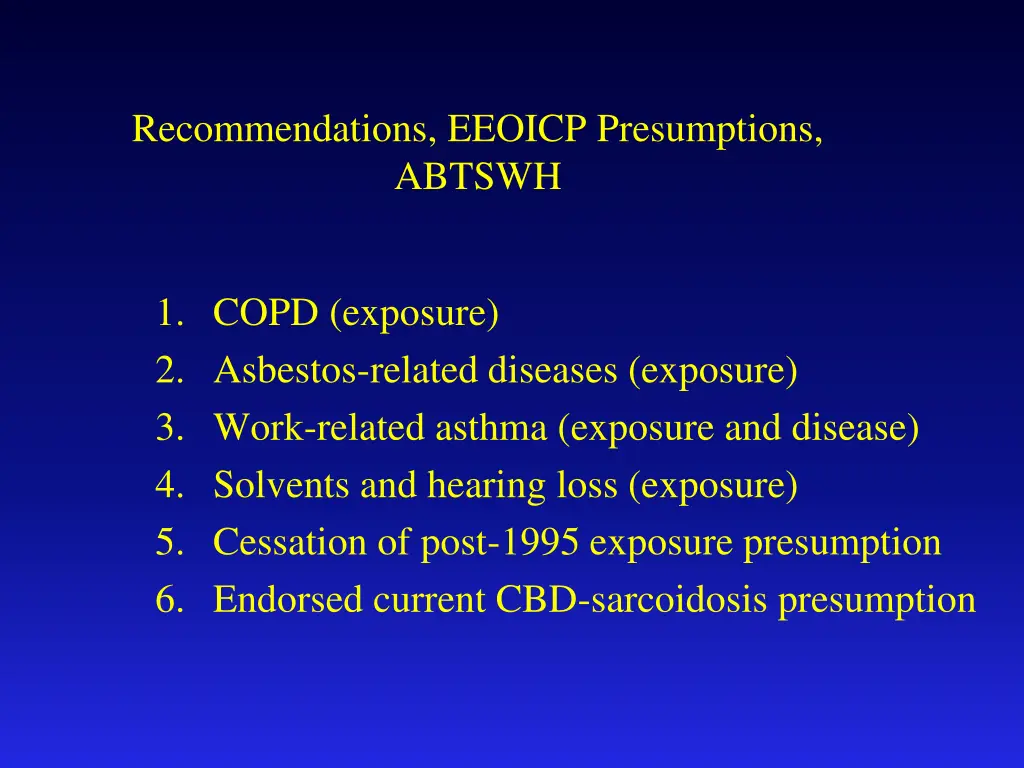 Recommendations, EEOICP Presumptions, ABTSWH

1. COPD (exposure)
2. Asbestos-related diseases (exposure)
3. Work-related asthma (exposure and disease)
4. Solvents and hearing loss (exposure)
5. Cessation of post-1995 exposure presumption
6. Endorsed current CBD-sarcoidosis presumption